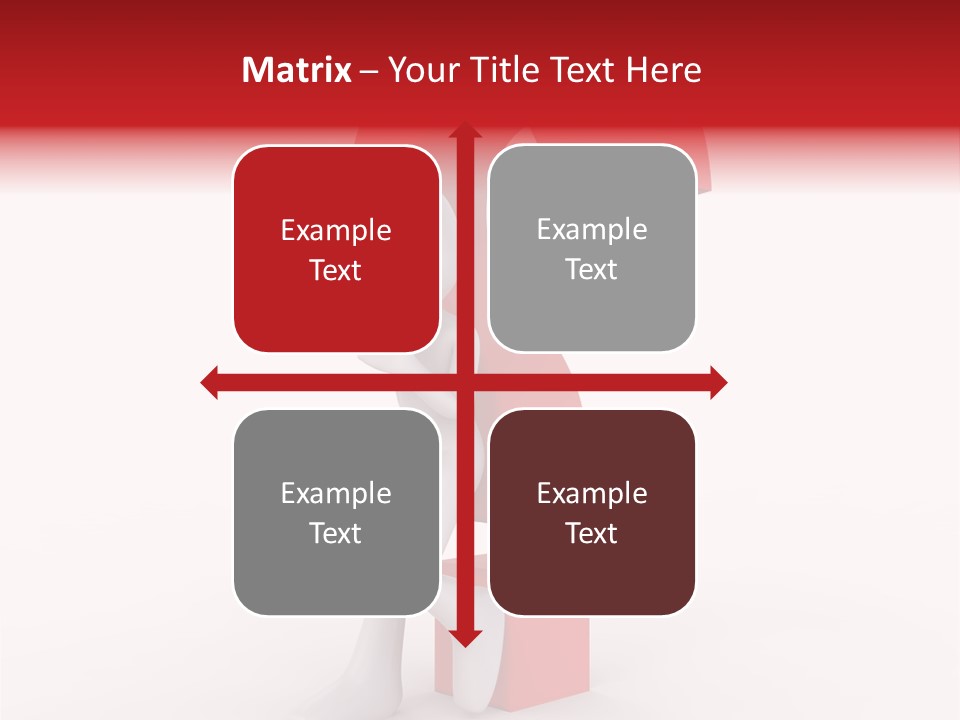 Matrix – Your Title Text Here

Example Text

Example Text

Example Text

Example Text